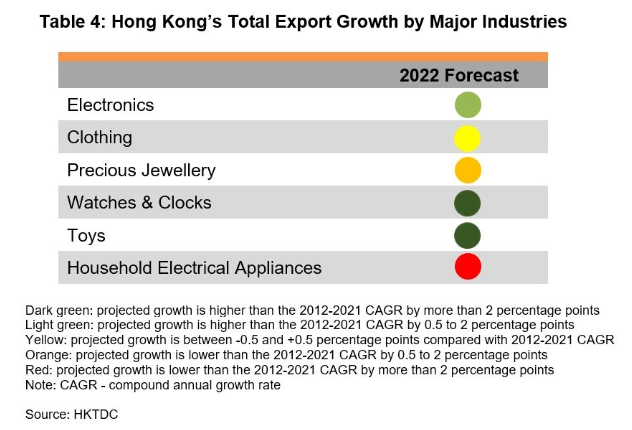 Table 4: Hong Kong's Total Export Growth by Major Industries

| | 2022 Forecast |
|---|---|
| Electronics | |
| Clothing | |
| Precious Jewellery | |
| Watches & Clocks | |
| Toys | |
| Household Electrical Appliances | |

Dark green: projected growth is higher than the 2012-2021 CAGR by more than 2 percentage points
Light green: projected growth is higher than the 2012-2021 CAGR by 0.5 to 2 percentage points
Yellow: projected growth is between -0.5 and +0.5 percentage points compared with 2012-2021 CAGR
Orange: projected growth is lower than the 2012-2021 CAGR by 0.5 to 2 percentage points
Red: projected growth is lower than the 2012-2021 CAGR by more than 2 percentage points
Note: CAGR - compound annual growth rate

Source: HKTDC